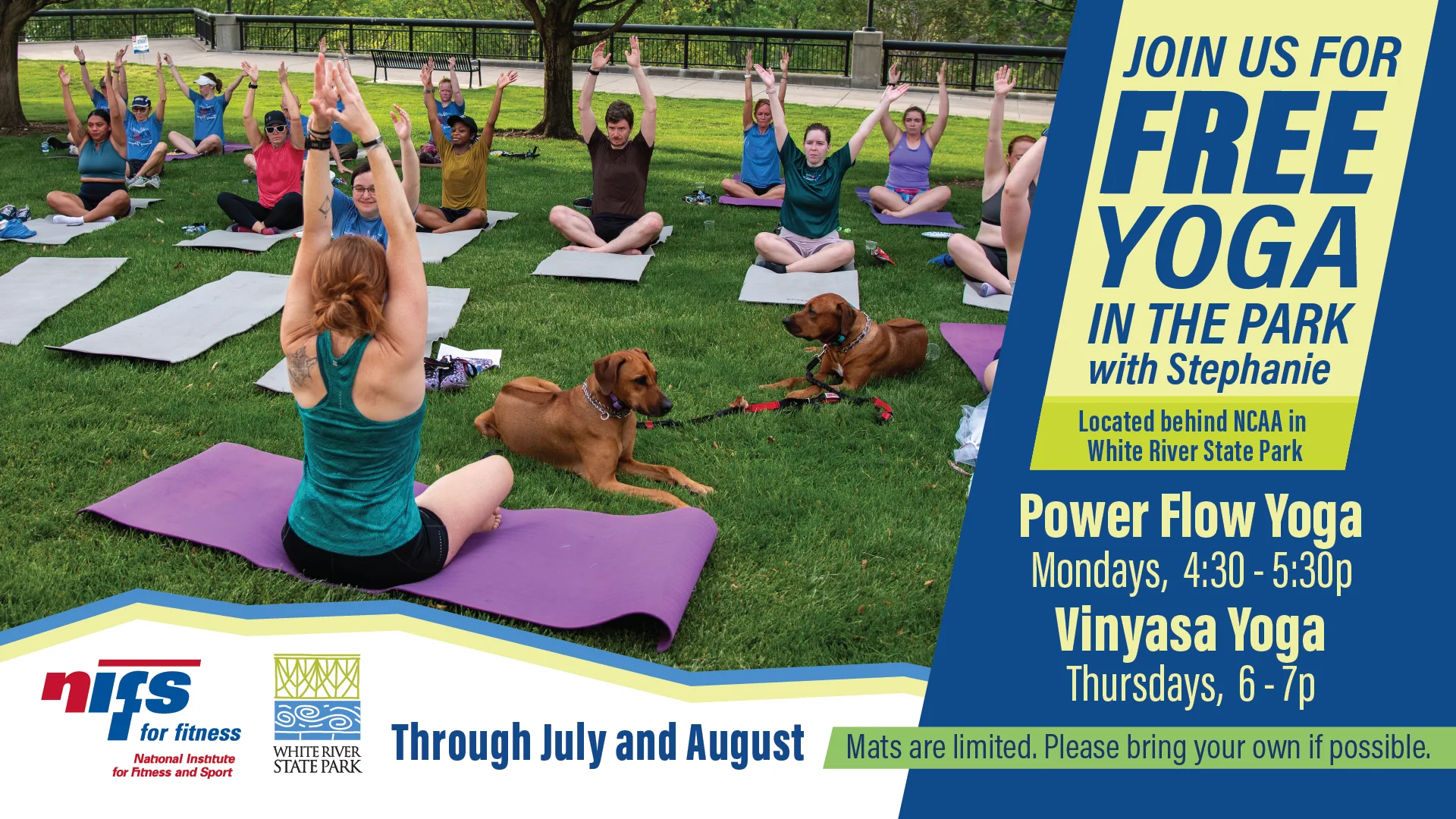 JOIN US FOR FREE YOGA IN THE PARK with Stephanie

Located behind NCAA in White River State Park

Power Flow Yoga
Mondays, 4:30 - 5:30p

Vinyasa Yoga
Thursdays, 6 - 7p

nifs for fitness
National Institute for Fitness and Sport

WHITE RIVER STATE PARK

Through July and August

Mats are limited. Please bring your own if possible.